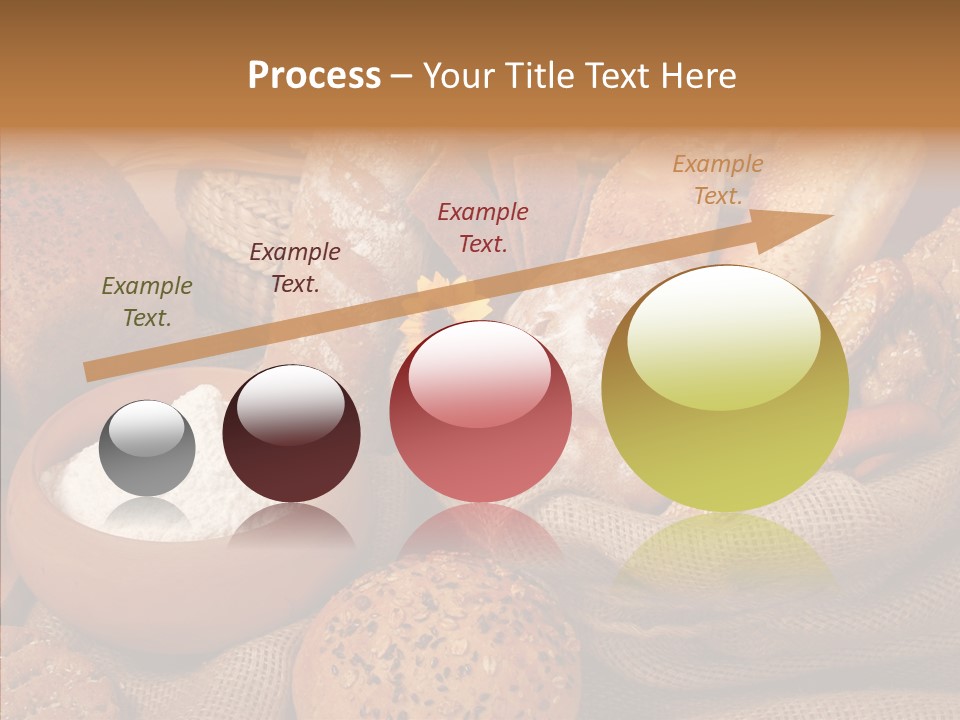 Process – Your Title Text Here

Example Text.

Example Text.

Example Text.

Example Text.